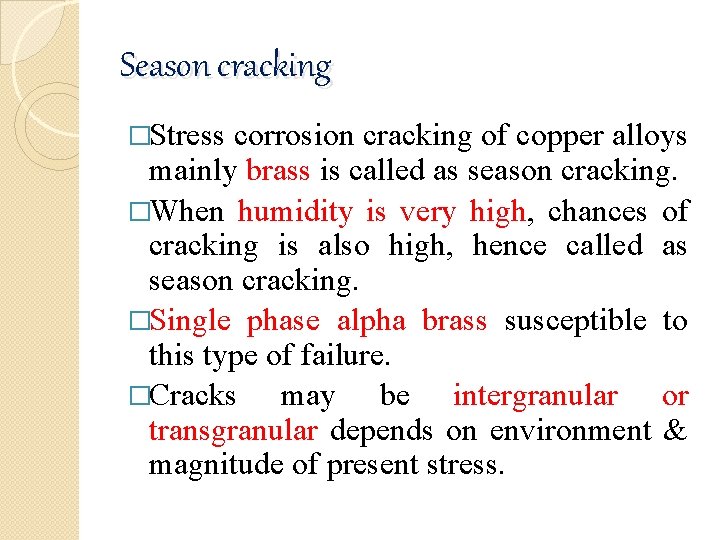 Season cracking

□Stress corrosion cracking of copper alloys mainly brass is called as season cracking.

□When humidity is very high, chances of cracking is also high, hence called as season cracking.

□Single phase alpha brass susceptible to this type of failure.

□Cracks may be intergranular or transgranular depends on environment & magnitude of present stress.